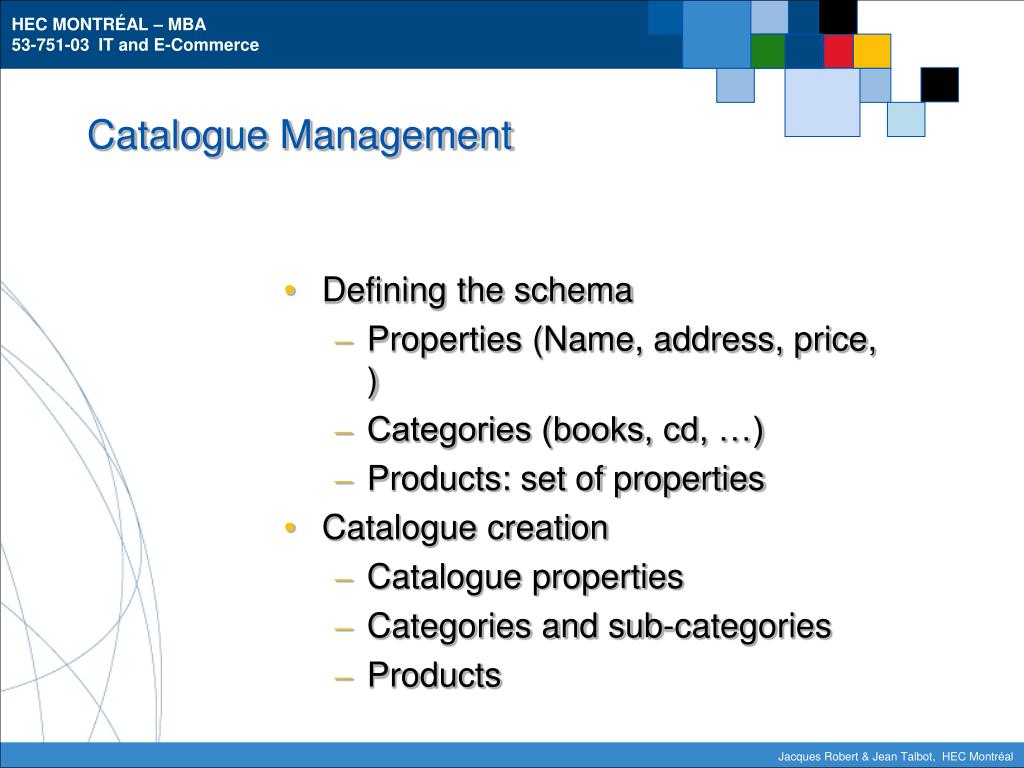 HEC MONTRÉAL – MBA
53-751-03 IT and E-Commerce

Catalogue Management

• Defining the schema
– Properties (Name, address, price, )
– Categories (books, cd, …)
– Products: set of properties
• Catalogue creation
– Catalogue properties
– Categories and sub-categories
– Products

Jacques Robert & Jean Talbot, HEC Montréal